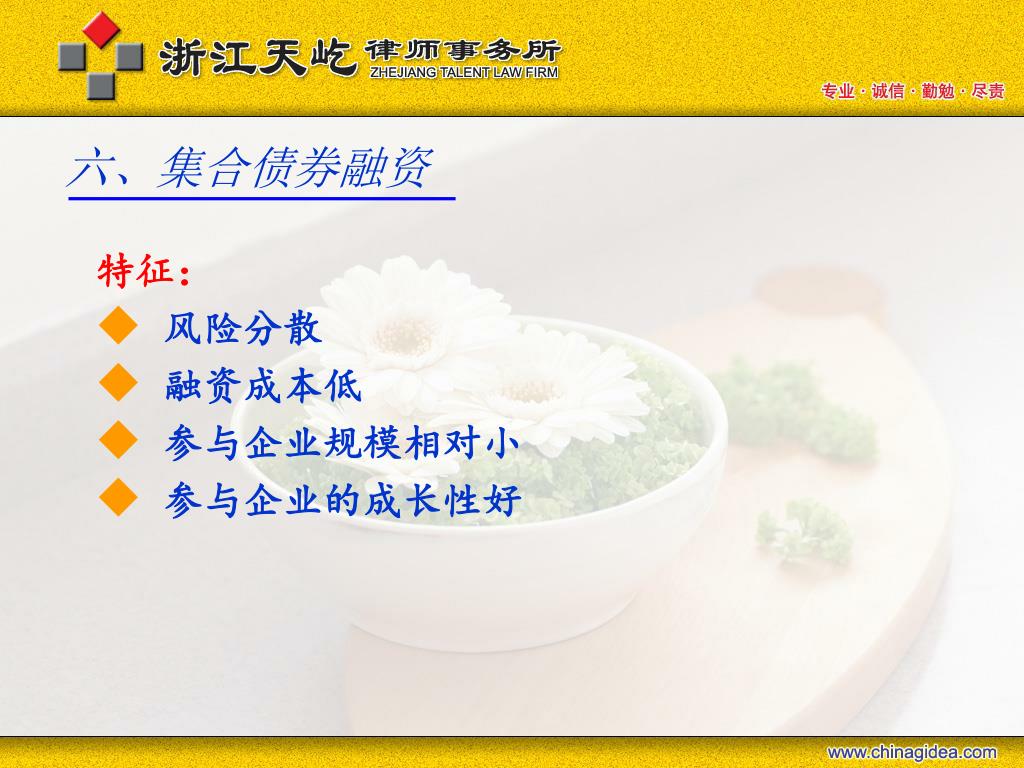 浙江天屹 律师事务所
ZHEJIANG TALENT LAW FIRM

专业 · 诚信 · 勤勉 · 尽责

六、集合债券融资

特征：

◆ 风险分散

◆ 融资成本低

◆ 参与企业规模相对小

◆ 参与企业的成长性好

www.chinagidea.com